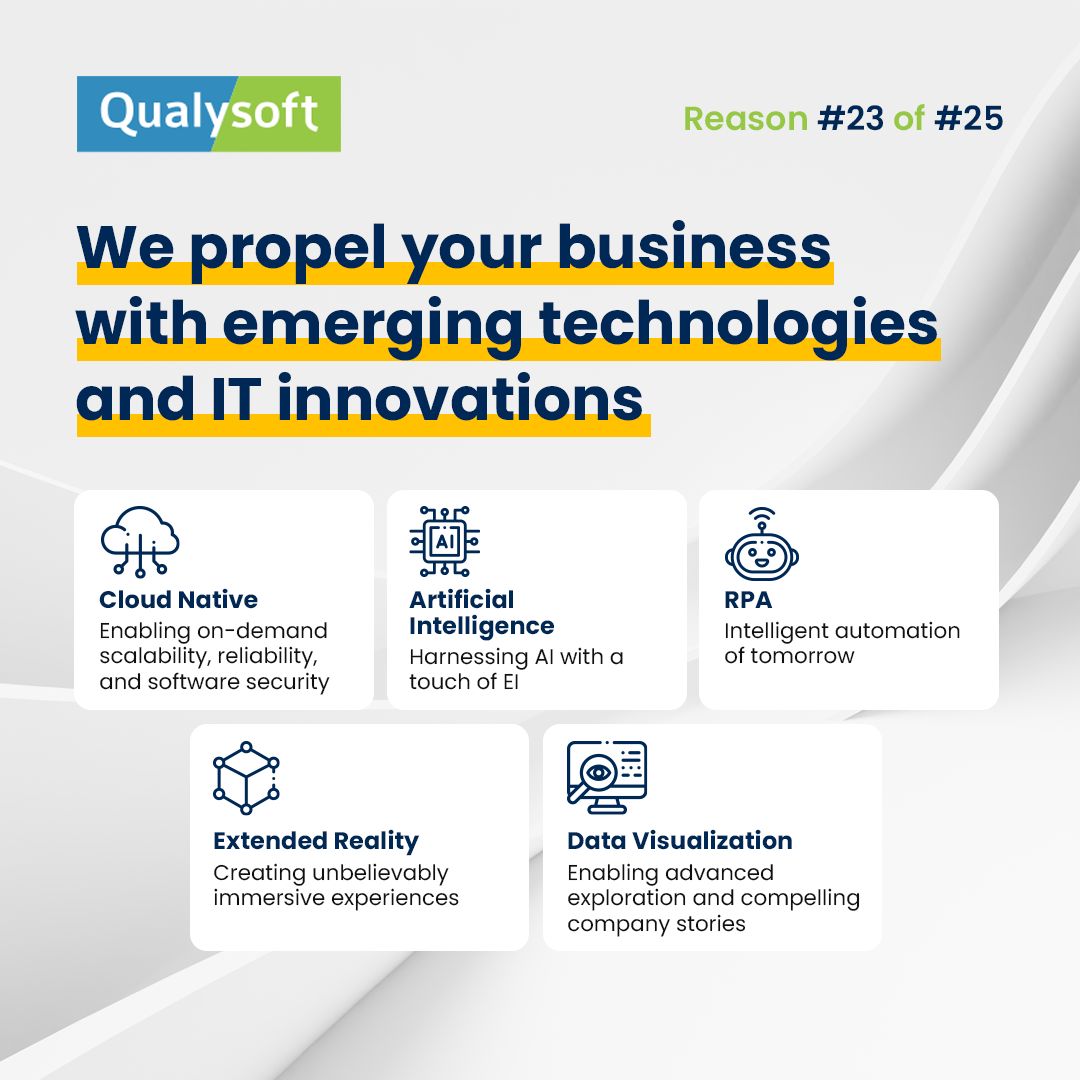 Qualysoft

Reason #23 of #25

We propel your business with emerging technologies and IT innovations

AI

Cloud Native
Enabling on-demand scalability, reliability, and software security

Artificial Intelligence
Harnessing AI with a touch of EI

RPA
Intelligent automation of tomorrow

Extended Reality
Creating unbelievably immersive experiences

Data Visualization
Enabling advanced exploration and compelling company stories